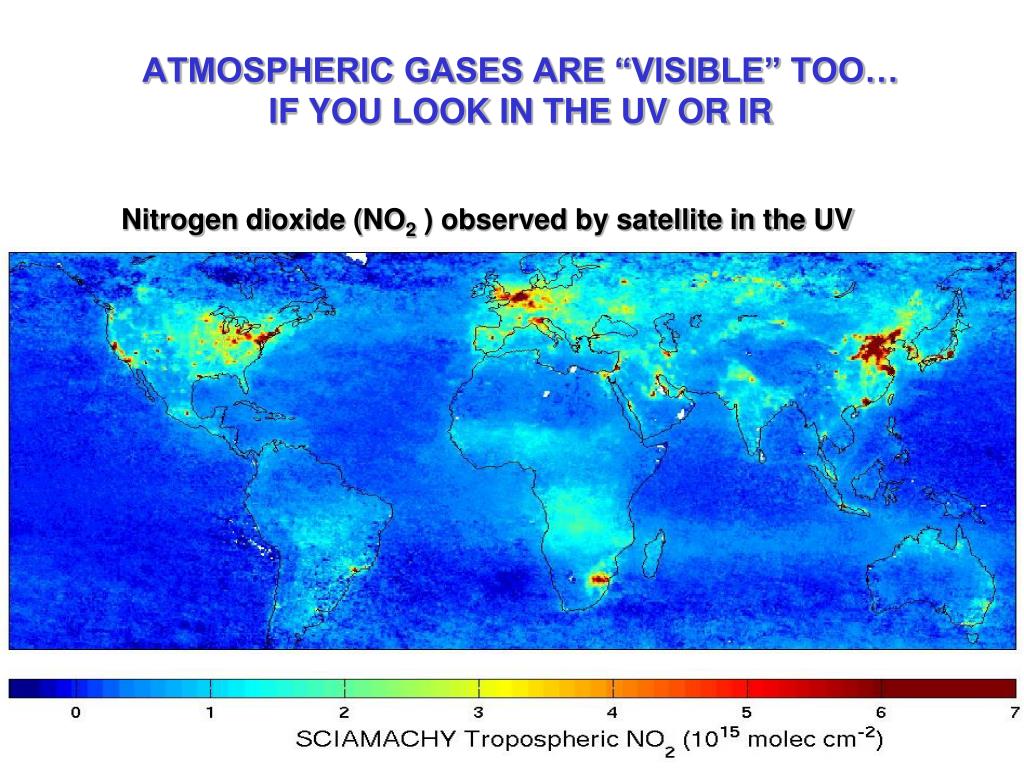 ATMOSPHERIC GASES ARE “VISIBLE” TOO…
IF YOU LOOK IN THE UV OR IR

Nitrogen dioxide ($NO_2$ ) observed by satellite in the UV

0 1 2 3 4 5 6 7

SCIAMACHY Tropospheric $NO_2$ ($10^{15}$ molec $cm^{-2}$)